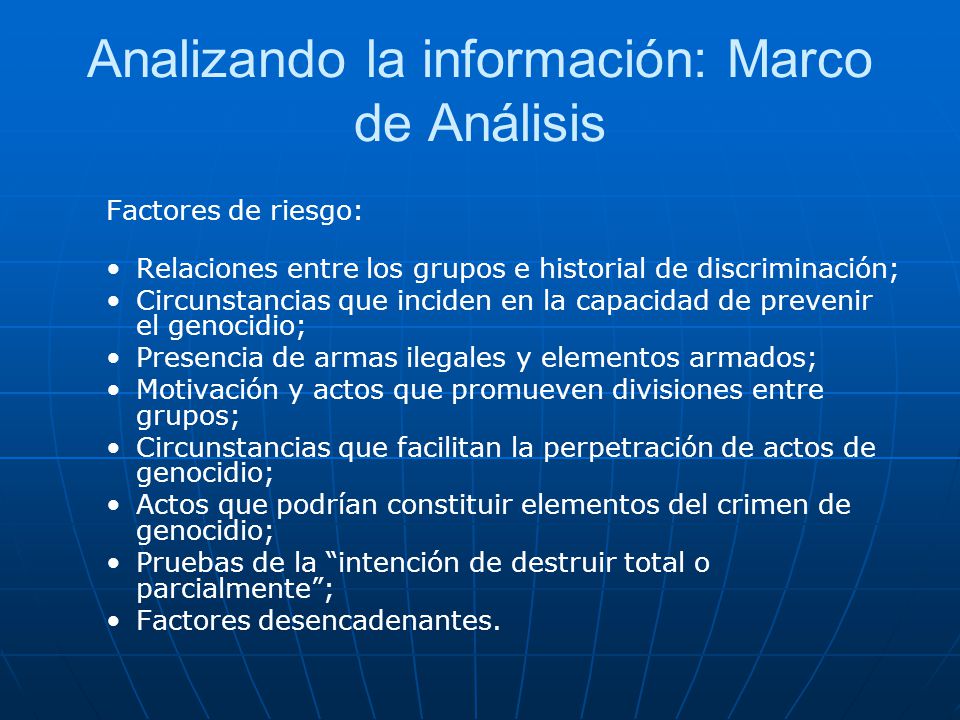 Analizando la información: Marco de Análisis

Factores de riesgo:

• Relaciones entre los grupos e historial de discriminación;
• Circunstancias que inciden en la capacidad de prevenir el genocidio;
• Presencia de armas ilegales y elementos armados;
• Motivación y actos que promueven divisiones entre grupos;
• Circunstancias que facilitan la perpetración de actos de genocidio;
• Actos que podrían constituir elementos del crimen de genocidio;
• Pruebas de la “intención de destruir total o parcialmente”;
• Factores desencadenantes.